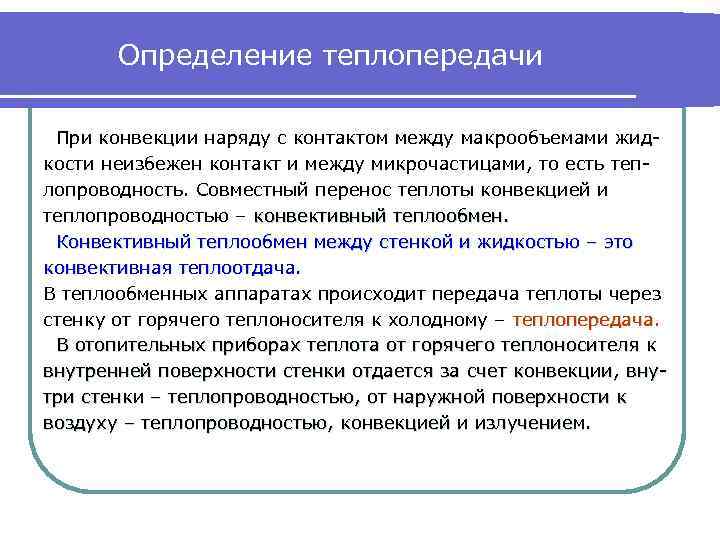 Определение теплопередачи

При конвекции наряду с контактом между макрообъемами жидкости неизбежен контакт и между микрочастицами, то есть теплопроводность. Совместный перенос теплоты конвекцией и теплопроводностью – конвективный теплообмен.

Конвективный теплообмен между стенкой и жидкостью – это конвективная теплоотдача.

В теплообменных аппаратах происходит передача теплоты через стенку от горячего теплоносителя к холодному – теплопередача.

В отопительных приборах теплота от горячего теплоносителя к внутренней поверхности стенки отдается за счет конвекции, внутри стенки – теплопроводностью, от наружной поверхности к воздуху – теплопроводностью, конвекцией и излучением.